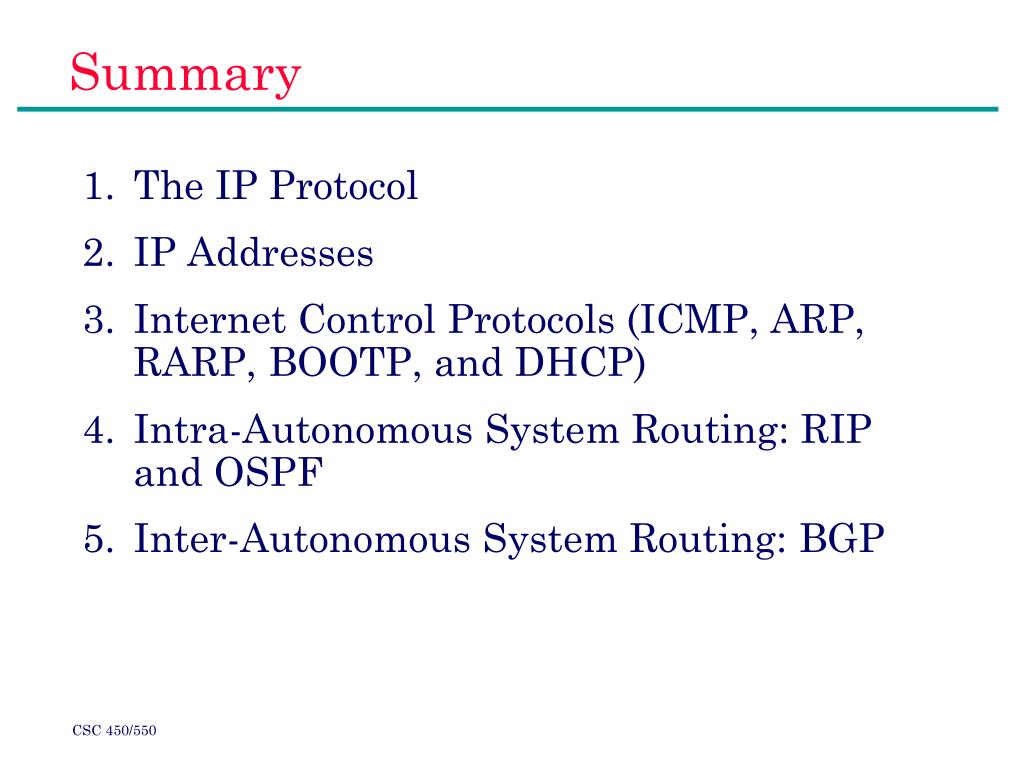 Summary

1. The IP Protocol
2. IP Addresses
3. Internet Control Protocols (ICMP, ARP, RARP, BOOTP, and DHCP)
4. Intra-Autonomous System Routing: RIP and OSPF
5. Inter-Autonomous System Routing: BGP

CSC 450/550